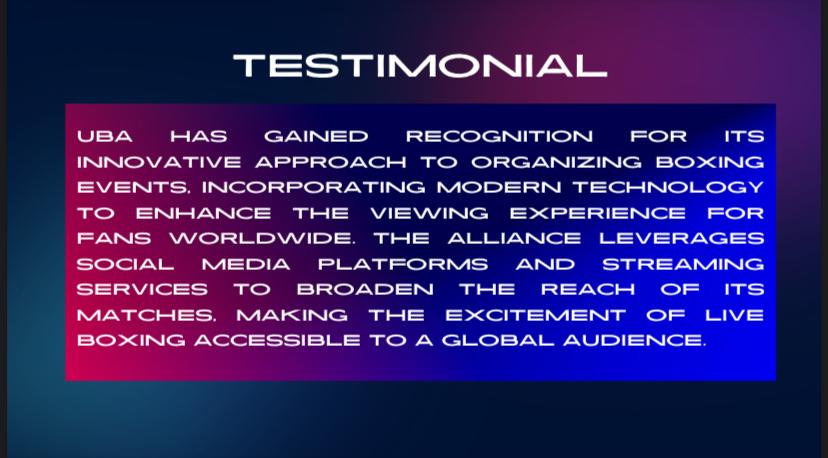 TESTIMONIAL

UBA HAS GAINED RECOGNITION FOR ITS INNOVATIVE APPROACH TO ORGANIZING BOXING EVENTS, INCORPORATING MODERN TECHNOLOGY TO ENHANCE THE VIEWING EXPERIENCE FOR FANS WORLDWIDE. THE ALLIANCE LEVERAGES SOCIAL MEDIA PLATFORMS AND STREAMING SERVICES TO BROADEN THE REACH OF ITS MATCHES, MAKING THE EXCITEMENT OF LIVE BOXING ACCESSIBLE TO A GLOBAL AUDIENCE.